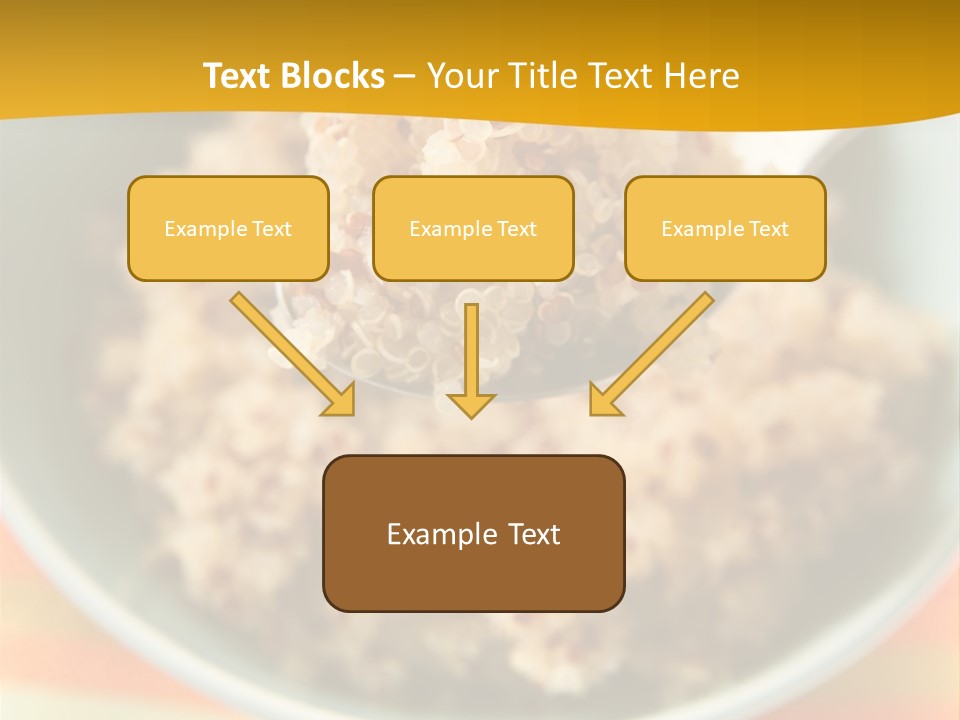 Text Blocks – Your Title Text Here

Example Text

Example Text

Example Text

Example Text